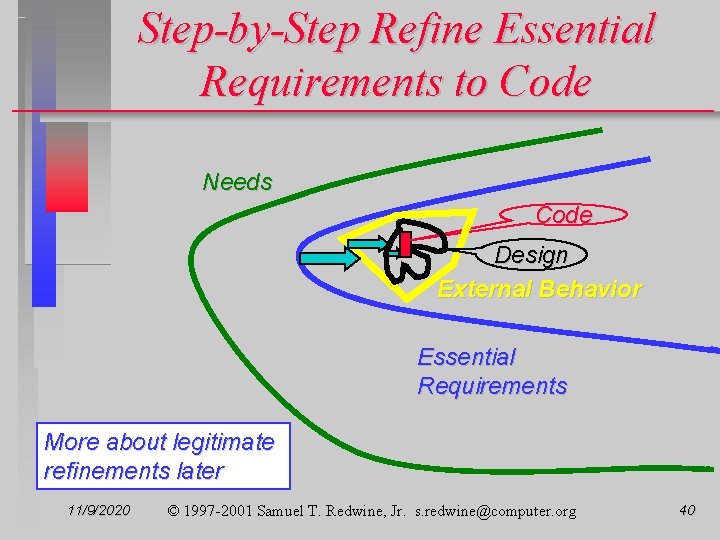 Step-by-Step Refine Essential Requirements to Code

Needs

Code

Design

External Behavior

Essential Requirements

More about legitimate refinements later

11/9/2020 © 1997-2001 Samuel T. Redwine, Jr. s.redwine@computer.org 40